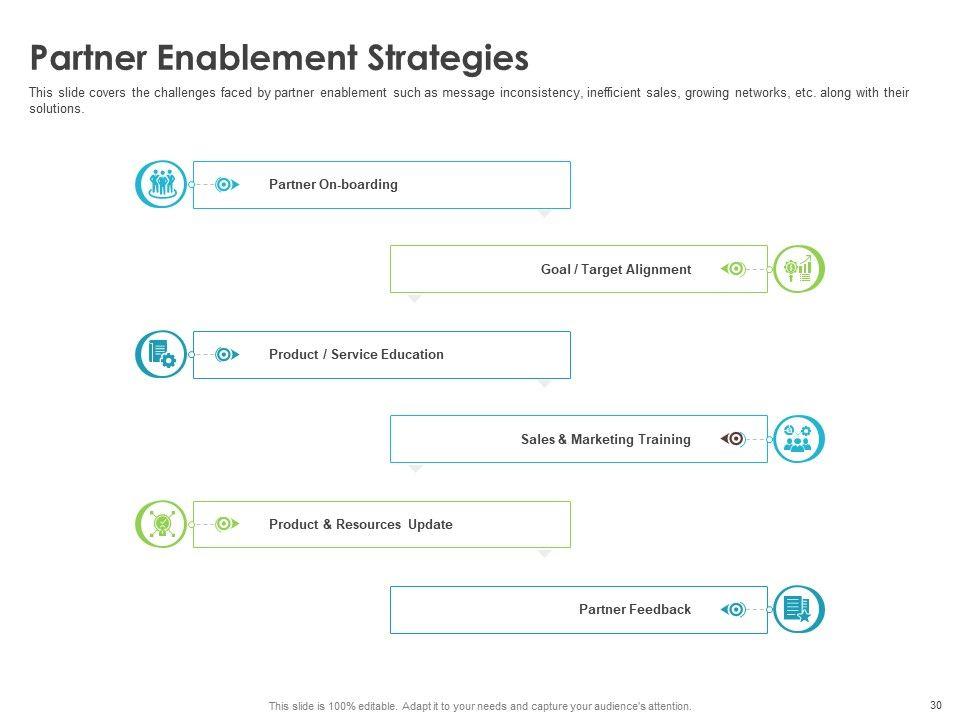 Partner Enablement Strategies

This slide covers the challenges faced by partner enablement such as message inconsistency, inefficient sales, growing networks, etc. along with their solutions.

Partner On-boarding

Goal / Target Alignment

Product / Service Education

Sales & Marketing Training

Product & Resources Update

Partner Feedback

This slide is 100% editable. Adapt it to your needs and capture your audience's attention.

30